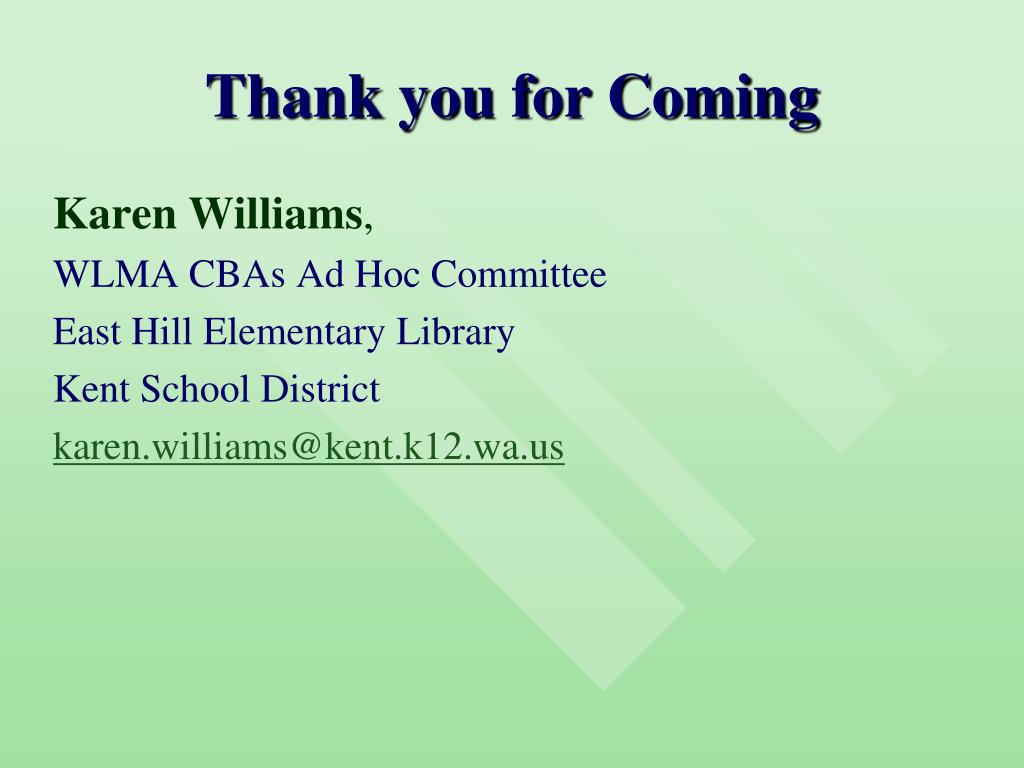 Thank you for Coming

Karen Williams,

WLMA CBAs Ad Hoc Committee

East Hill Elementary Library

Kent School District

karen.williams@kent.k12.wa.us